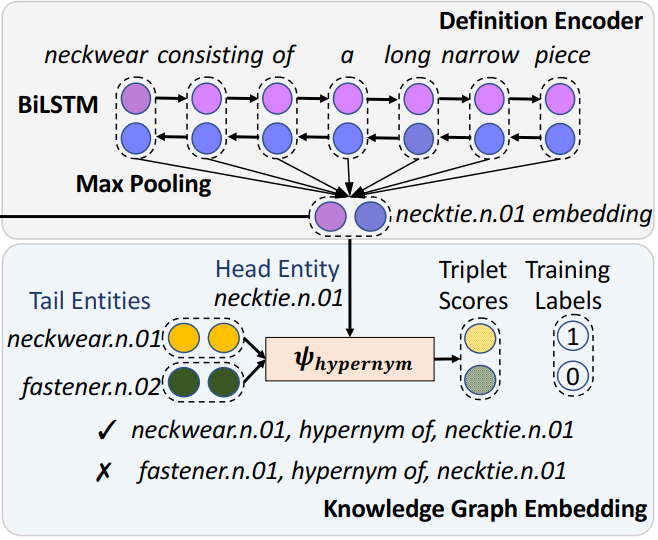 Definition Encoder

neckwear consisting of a long narrow piece

BiLSTM

Max Pooling

necktie.n.01 embedding

Head Entity
necktie.n.01

Tail Entities

neckwear.n.01

fastener.n.02

$\psi_{hypernym}$

Triplet Scores

Training Labels

1

0

✓ neckwear.n.01, hypernym of, necktie.n.01

✗ fastener.n.01, hypernym of, necktie.n.01

Knowledge Graph Embedding